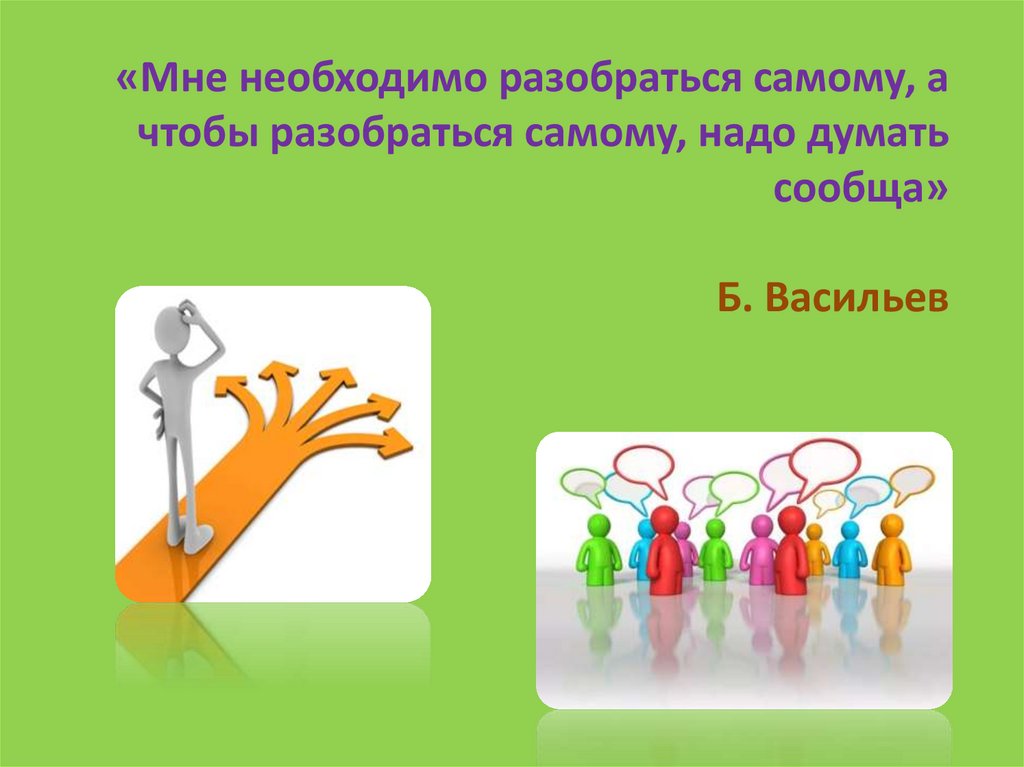 «Мне необходимо разобраться самому, а чтобы разобраться самому, надо думать сообща»

Б. Васильев